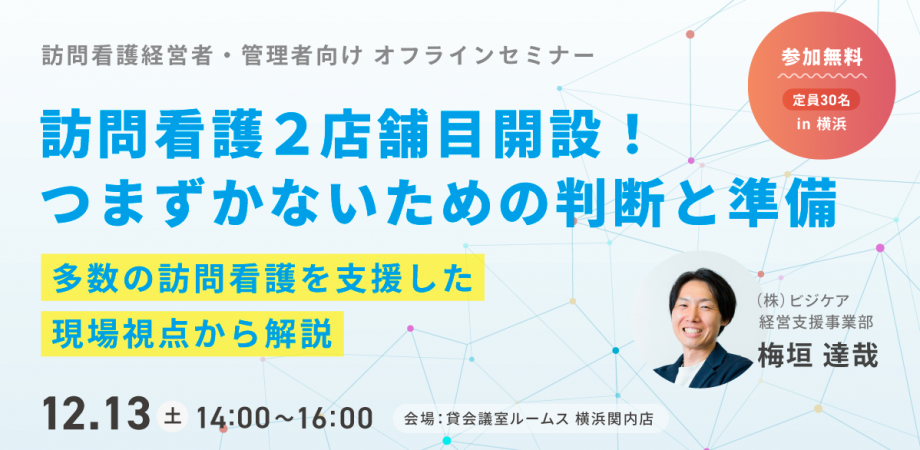 訪問看護経営者・管理者向け オフラインセミナー

参加無料
定員30名
in 横浜

訪問看護２店舗目開設！
つまずかないための判断と準備

多数の訪問看護を支援した
現場視点から解説

(株)ビジケア
経営支援事業部
梅垣 達哉

12.13 土 14:00～16:00

会場：貸会議室ルームス 横浜関内店